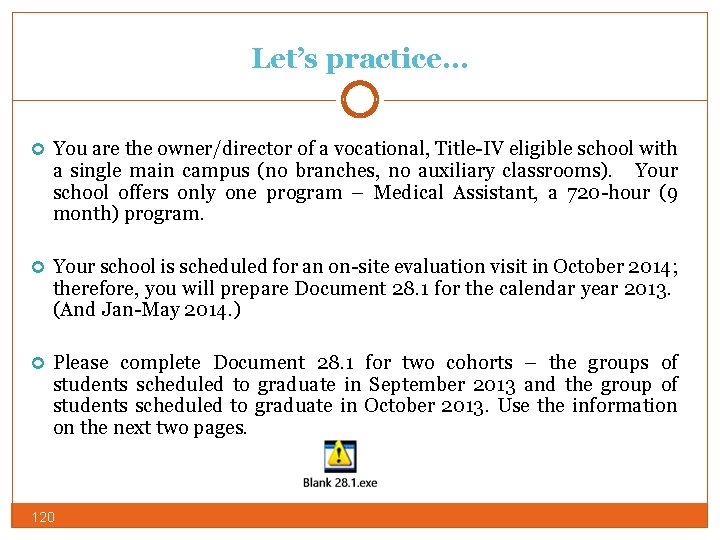 Let's practice…

You are the owner/director of a vocational, Title-IV eligible school with a single main campus (no branches, no auxiliary classrooms). Your school offers only one program – Medical Assistant, a 720-hour (9 month) program.

Your school is scheduled for an on-site evaluation visit in October 2014; therefore, you will prepare Document 28.1 for the calendar year 2013. (And Jan-May 2014.)

Please complete Document 28.1 for two cohorts – the groups of students scheduled to graduate in September 2013 and the group of students scheduled to graduate in October 2013. Use the information on the next two pages.

Blank 28.1.exe

120